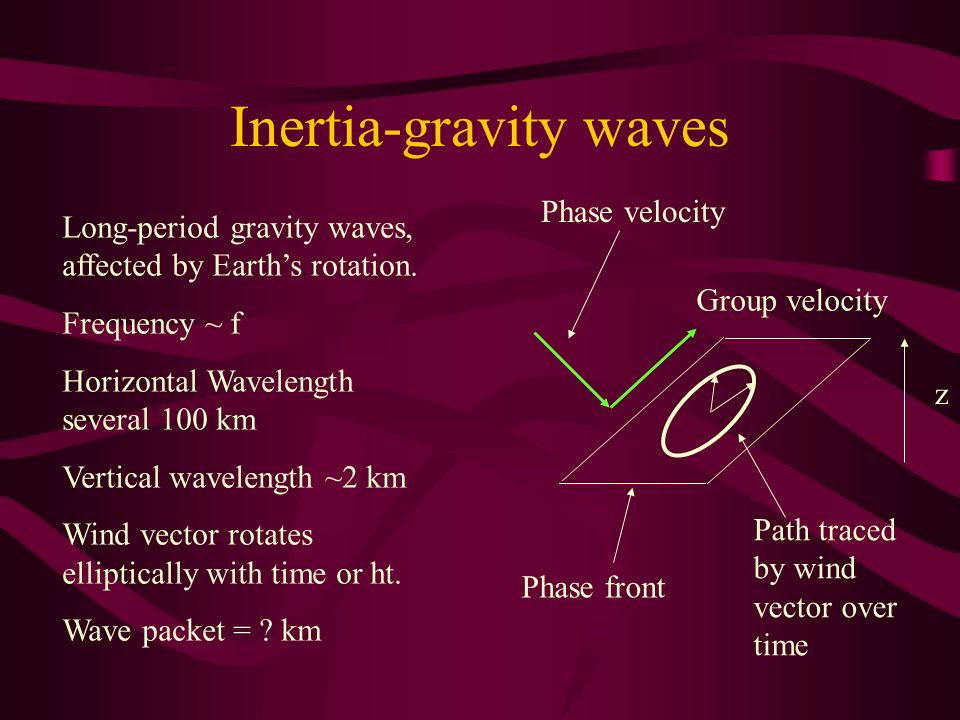 Inertia-gravity waves

Long-period gravity waves, affected by Earth’s rotation.

Frequency ~ f

Horizontal Wavelength several 100 km

Vertical wavelength ~2 km

Wind vector rotates elliptically with time or ht.

Wave packet = ? km

Phase velocity

Group velocity

z

Phase front

Path traced by wind vector over time